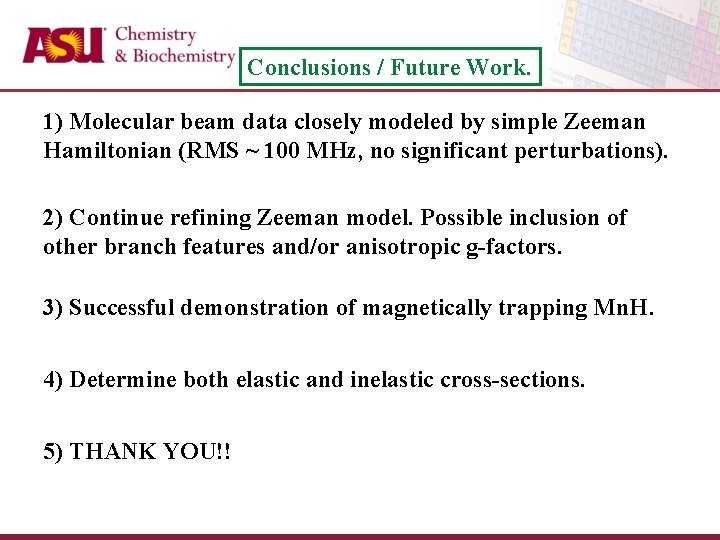 ASU Chemistry & Biochemistry

Conclusions / Future Work.

1) Molecular beam data closely modeled by simple Zeeman Hamiltonian (RMS ~100 MHz, no significant perturbations).

2) Continue refining Zeeman model. Possible inclusion of other branch features and/or anisotropic g-factors.

3) Successful demonstration of magnetically trapping MnH.

4) Determine both elastic and inelastic cross-sections.

5) THANK YOU!!